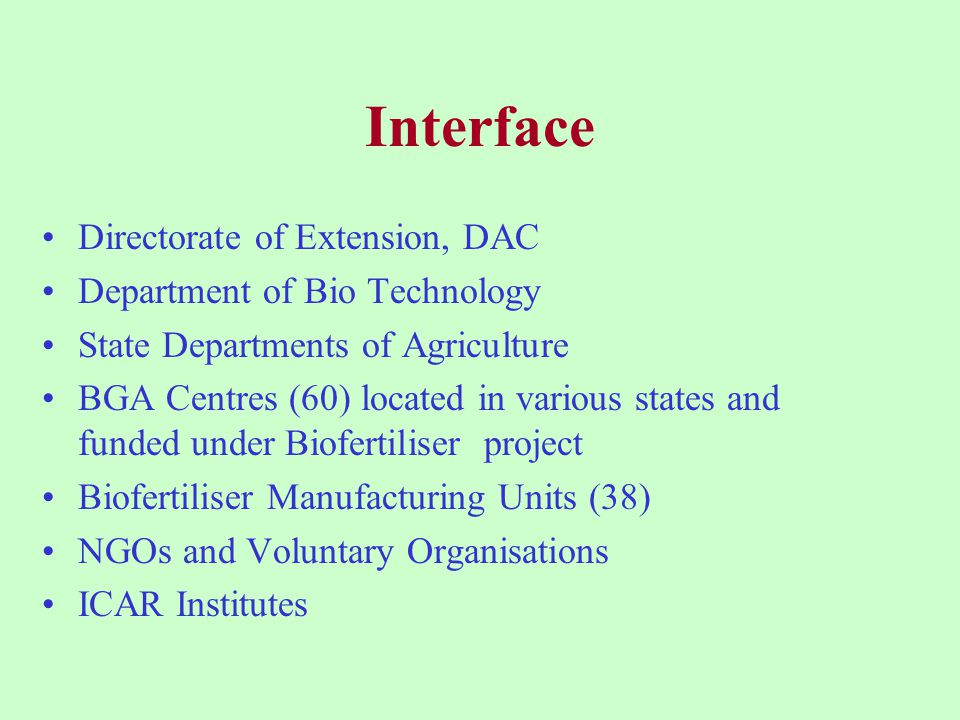 Interface

• Directorate of Extension, DAC
• Department of Bio Technology
• State Departments of Agriculture
• BGA Centres (60) located in various states and funded under Biofertiliser project
• Biofertiliser Manufacturing Units (38)
• NGOs and Voluntary Organisations
• ICAR Institutes